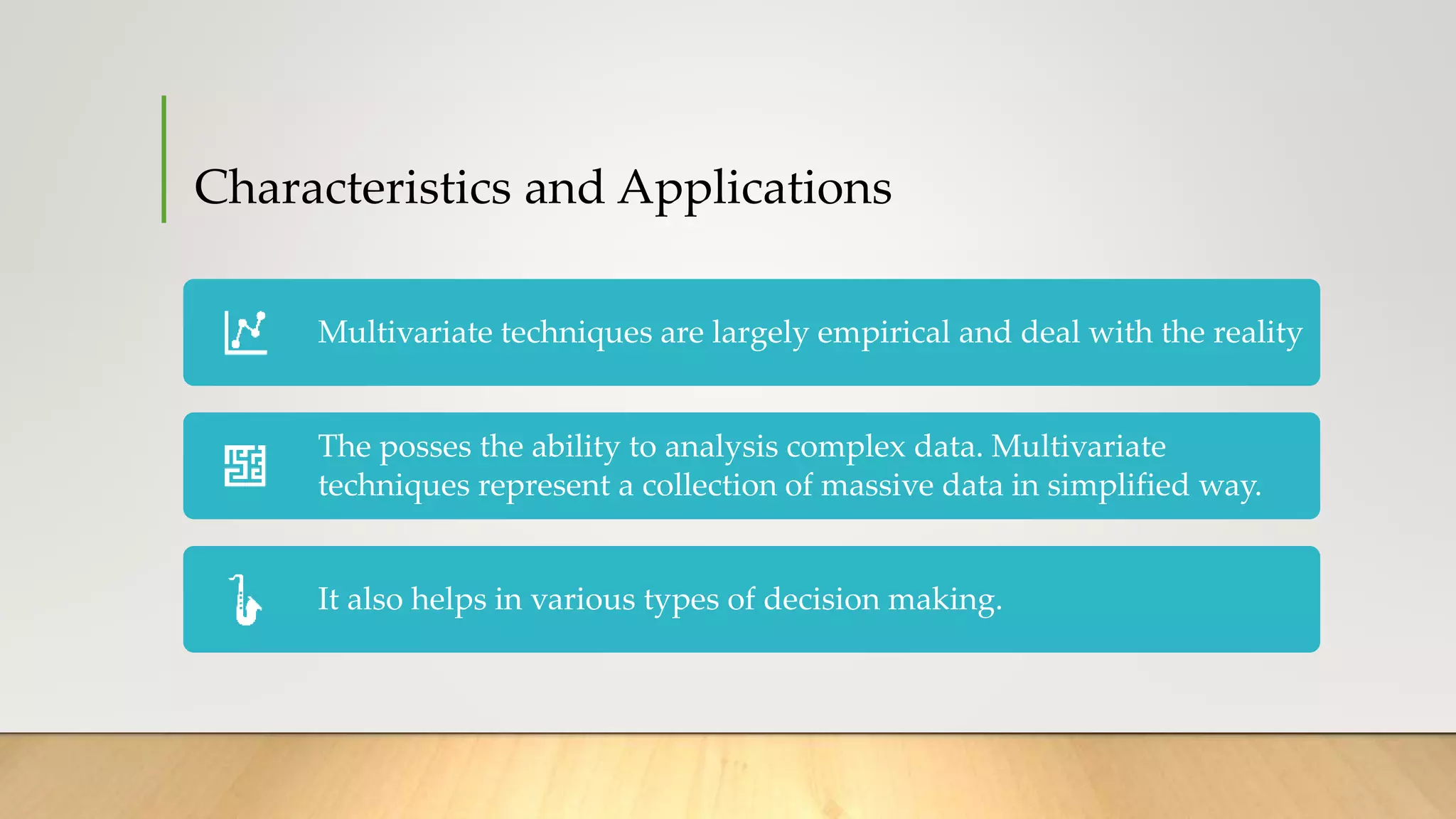 Characteristics and Applications

Multivariate techniques are largely empirical and deal with the reality

The posses the ability to analysis complex data. Multivariate techniques represent a collection of massive data in simplified way.

It also helps in various types of decision making.